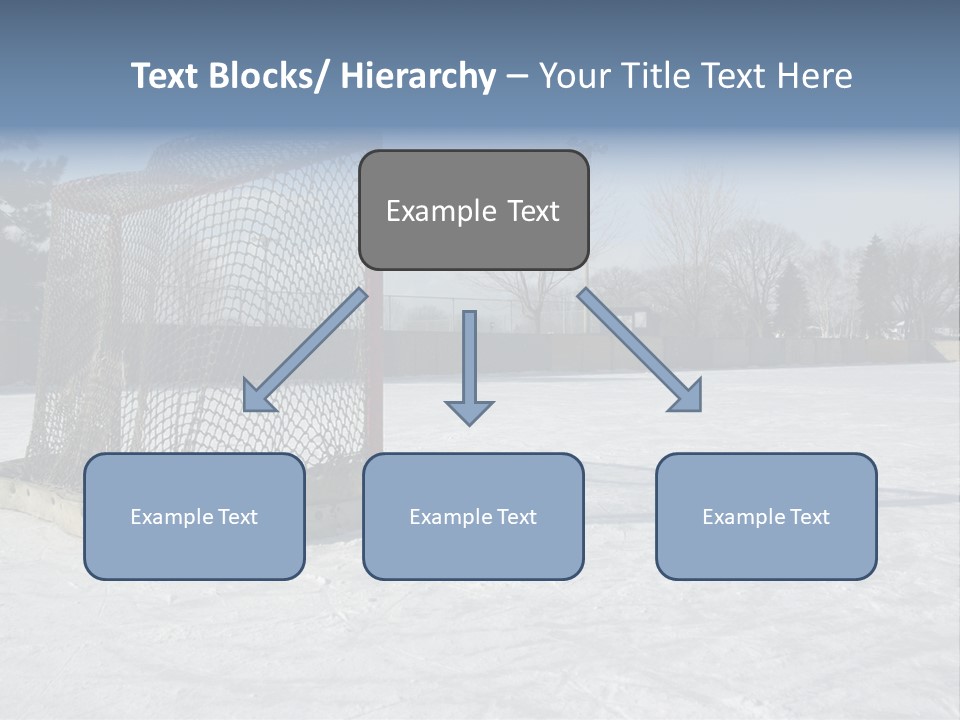 Text Blocks/ Hierarchy – Your Title Text Here

Example Text

Example Text

Example Text

Example Text